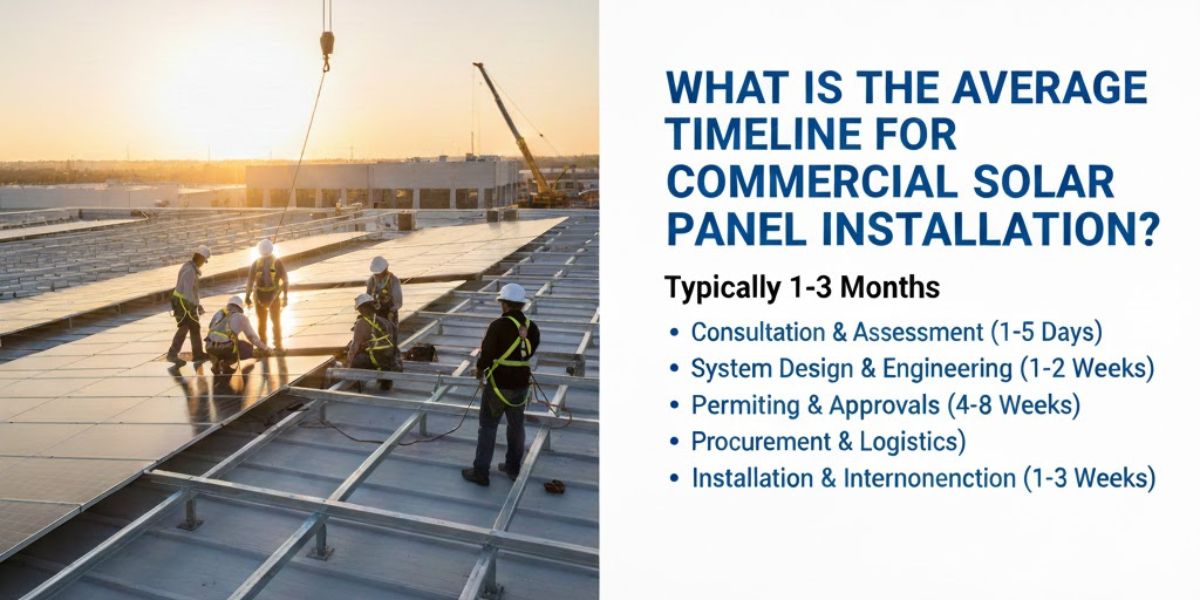 WHAT IS THE AVERAGE TIMELINE FOR COMMERCIAL SOLAR PANEL INSTALLATION?

Typically 1-3 Months

• Consultation & Assessment (1-5 Days)
• System Design & Engineering (1-2 Weeks)
• Permiting & Approvals (4-8 Weeks)
• Procurement & Logistics)
• Installation & Internonenction (1-3 Weeks)